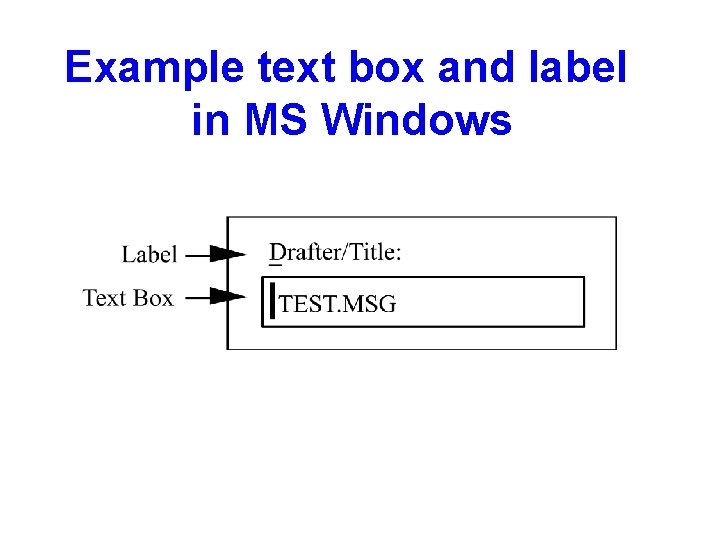 Example text box and label in MS Windows

Label
Drafter/Title:
Text Box
TEST.MSG